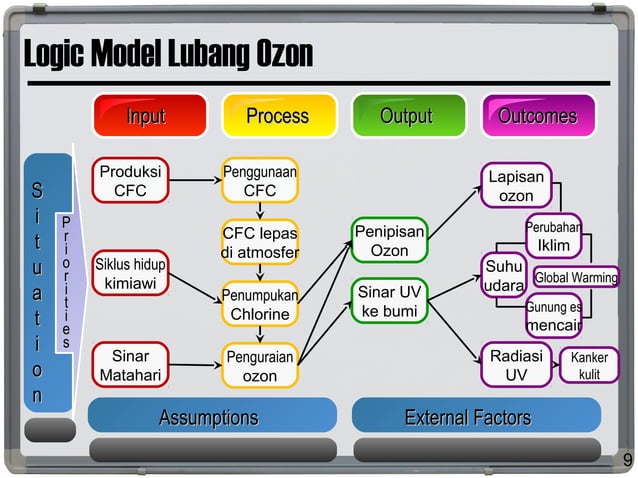 Logic Model Lubang Ozon

Input

Process

Output

Outcomes

Situation

Priorities

Produksi CFC

Siklus hidup kimiawi

Sinar Matahari

Penggunaan CFC

CFC lepas di atmosfer

Penumpukan Chlorine

Penguraian ozon

Penipisan Ozon

Sinar UV ke bumi

Lapisan ozon

Perubahan Iklim

Suhu udara

Global Warming

Gunung es mencair

Radiasi UV

Kanker kulit

Assumptions

External Factors

9